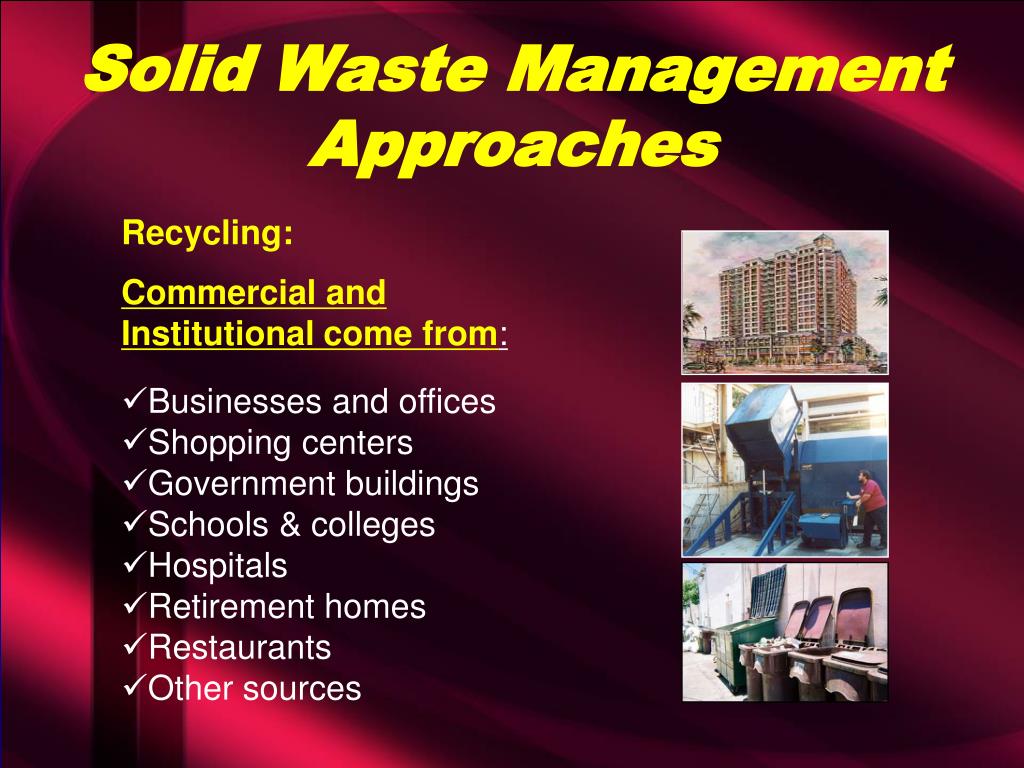 Solid Waste Management Approaches

Recycling:

Commercial and Institutional come from:

✓Businesses and offices
✓Shopping centers
✓Government buildings
✓Schools & colleges
✓Hospitals
✓Retirement homes
✓Restaurants
✓Other sources